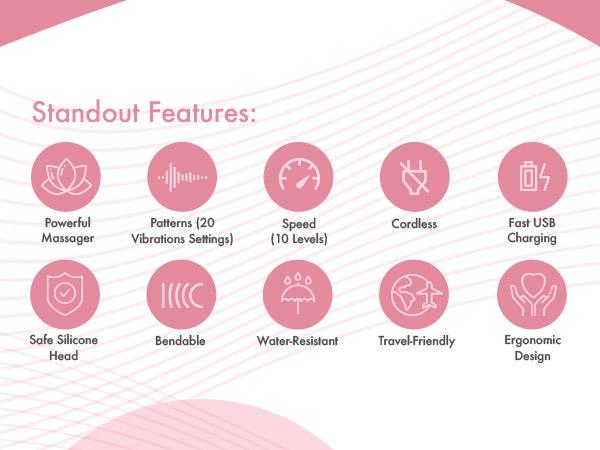 Standout Features:

Powerful Massager

Patterns (20 Vibrations Settings)

Speed (10 Levels)

Cordless

Fast USB Charging

Safe Silicone Head

Bendable

Water-Resistant

Travel-Friendly

Ergonomic Design